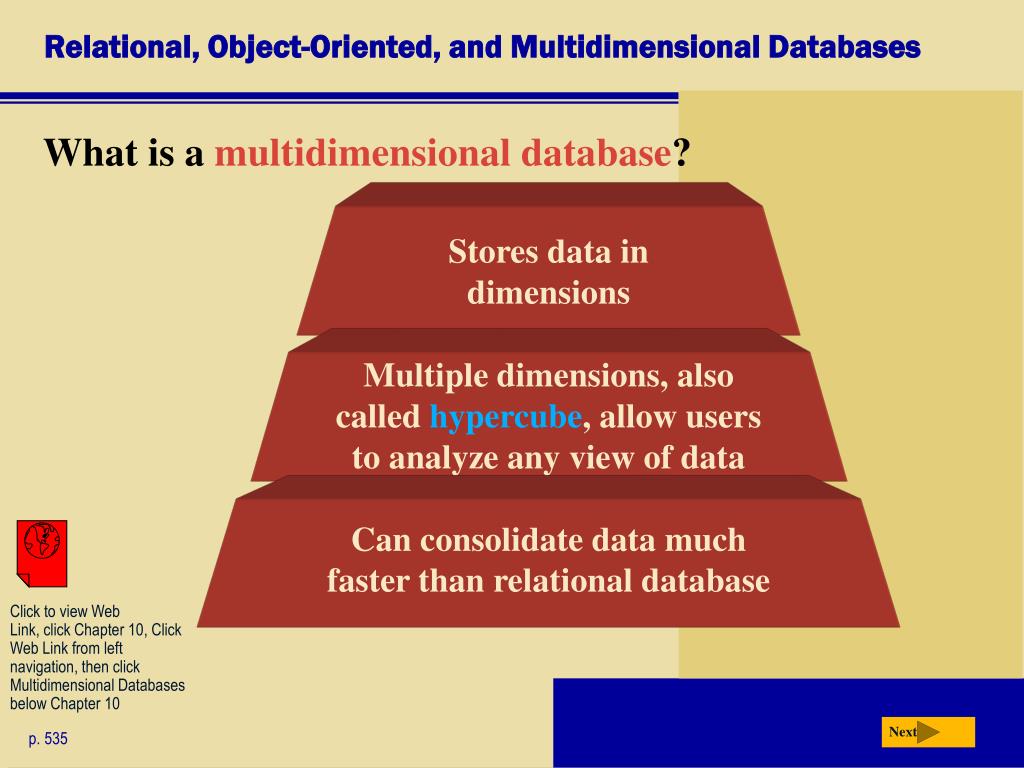 Relational, Object-Oriented, and Multidimensional Databases

What is a multidimensional database?

Stores data in dimensions

Multiple dimensions, also called hypercube, allow users to analyze any view of data

Can consolidate data much faster than relational database

Click to view Web Link, click Chapter 10, Click Web Link from left navigation, then click Multidimensional Databases below Chapter 10

p. 535

Next